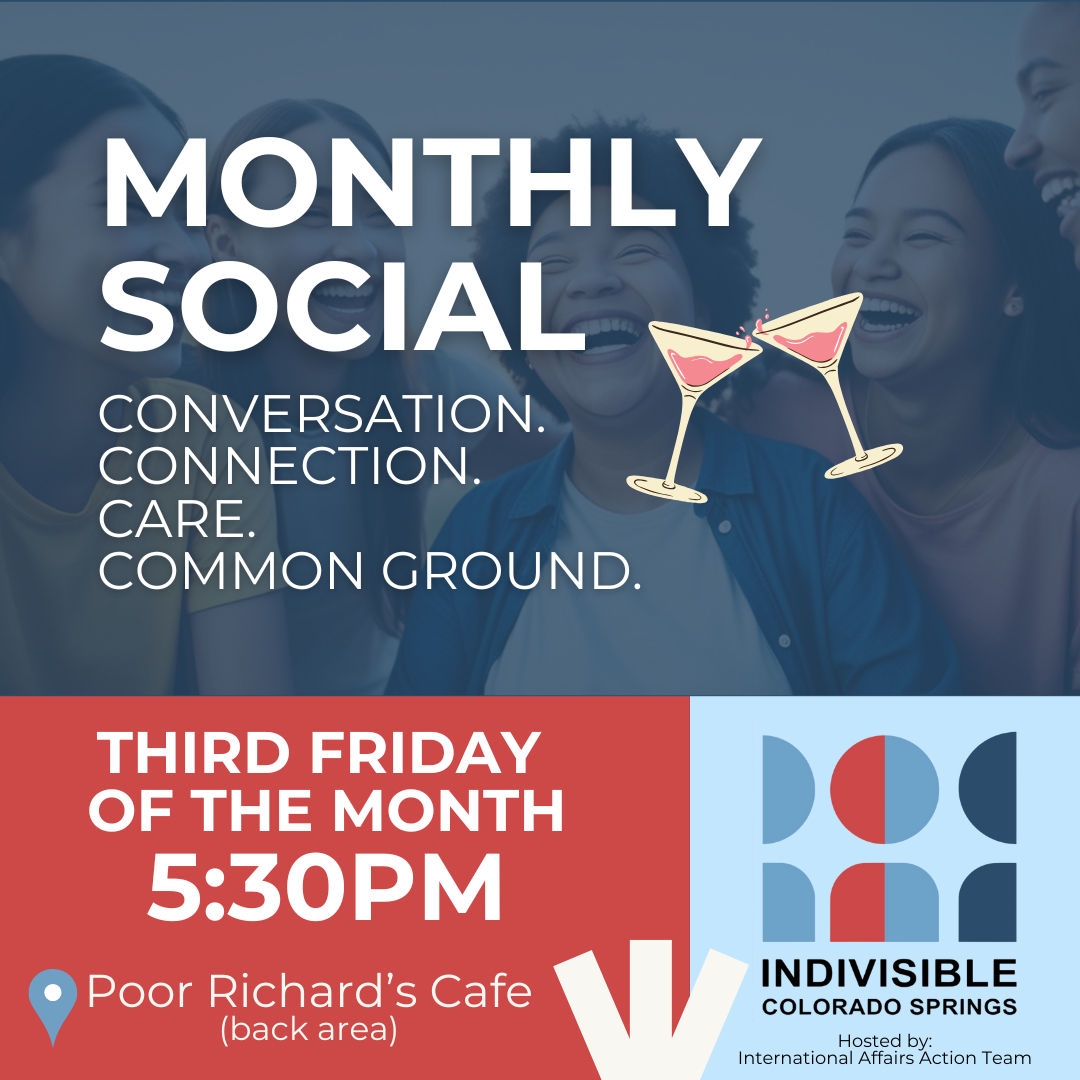 MONTHLY SOCIAL

CONVERSATION.
CONNECTION.
CARE.
COMMON GROUND.

THIRD FRIDAY OF THE MONTH
5:30PM

Poor Richard's Cafe
(back area)

INDIVISIBLE
COLORADO SPRINGS

Hosted by:
International Affairs Action Team